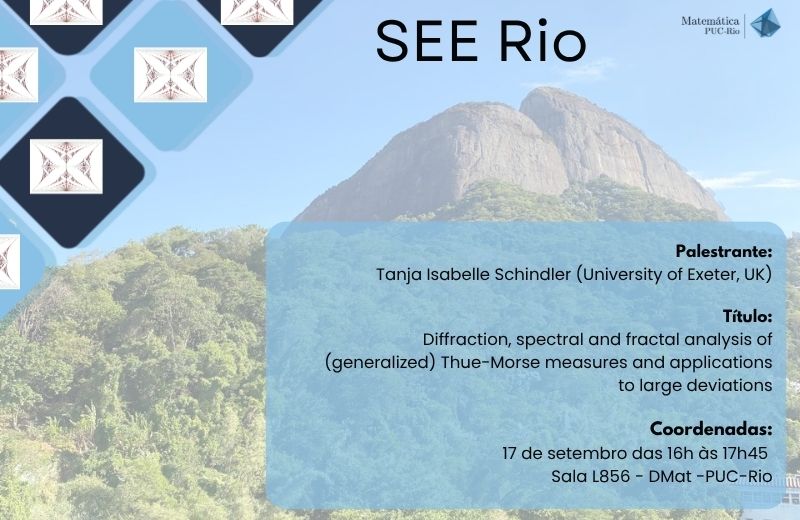 SEE Rio

Matemática
PUC-Rio

Palestrante:
Tanja Isabelle Schindler (University of Exeter, UK)

Título:
Diffraction, spectral and fractal analysis of (generalized) Thue-Morse measures and applications to large deviations

Coordenadas:
17 de setembro das 16h às 17h45
Sala L856 - DMat -PUC-Rio